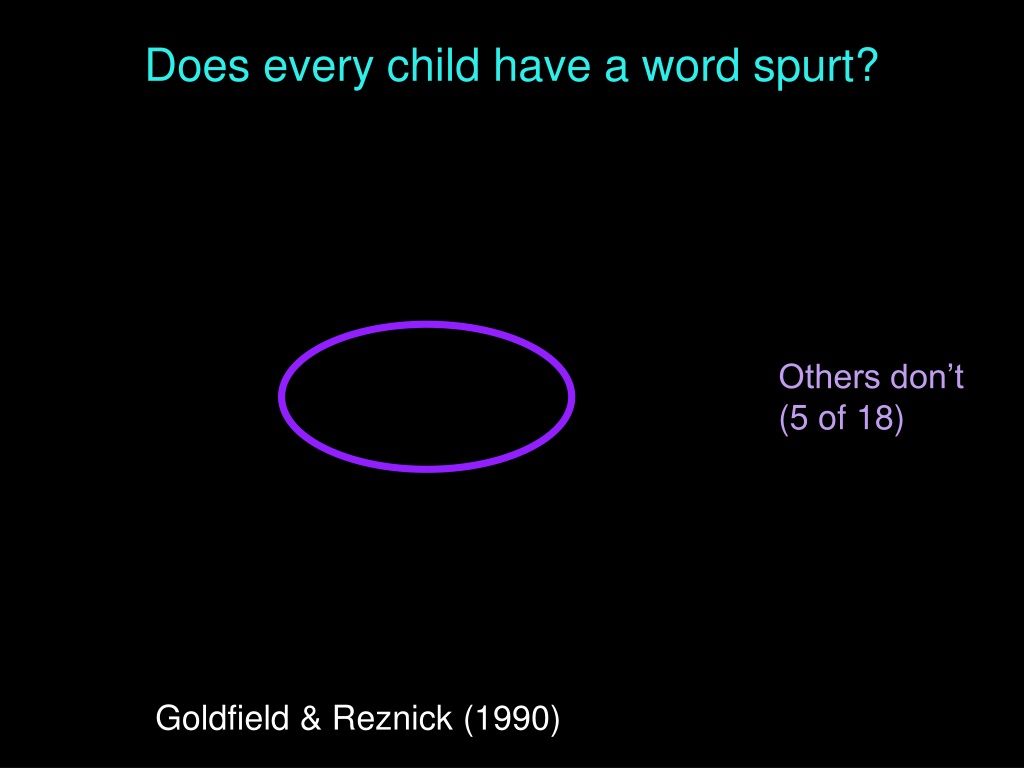 Does every child have a word spurt?

Others don’t
(5 of 18)

Goldfield & Reznick (1990)